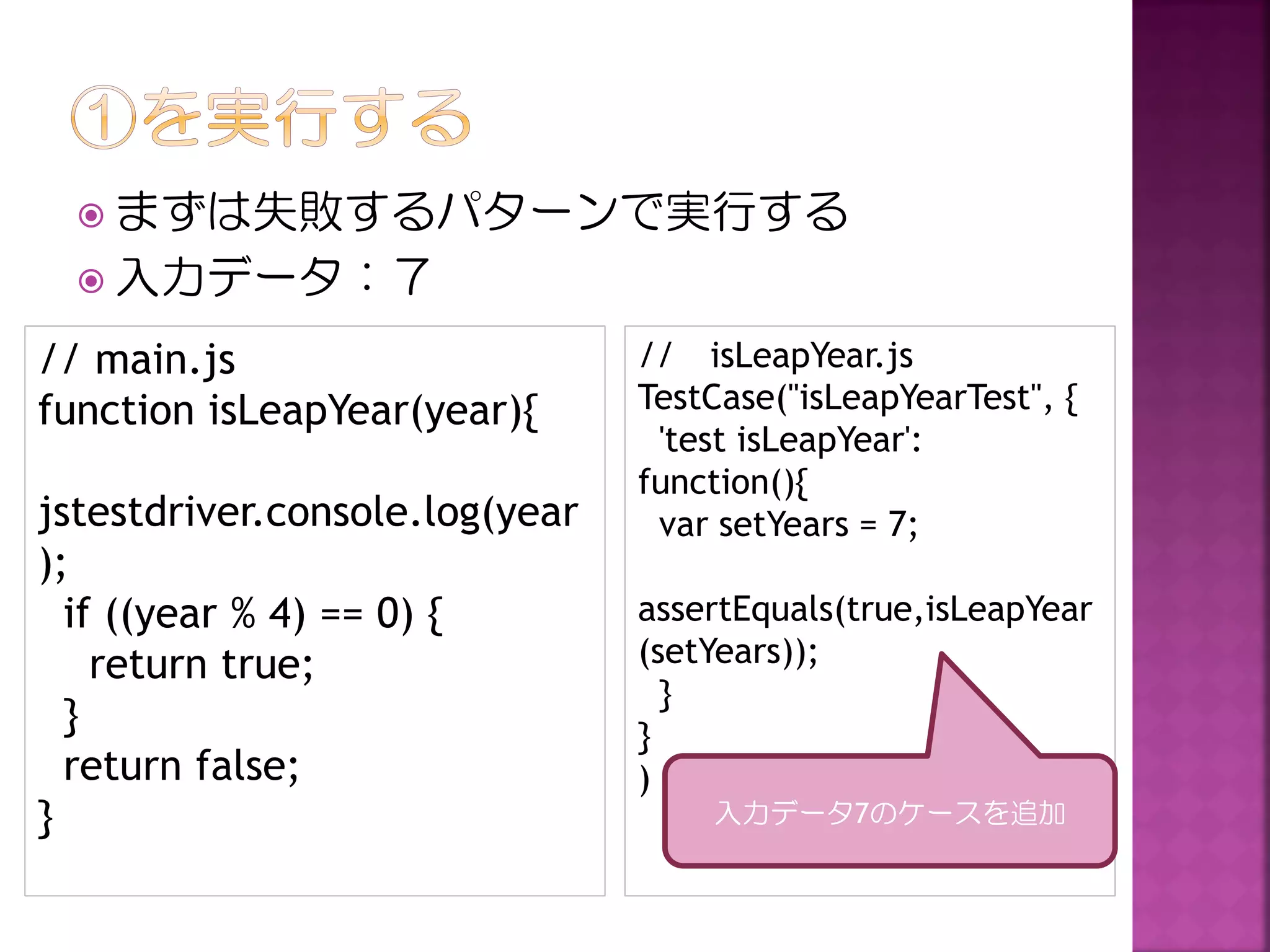 ①を実行する

まずは失敗するパターンで実行する

入力データ：７

// main.js
function isLeapYear(year){

jstestdriver.console.log(year);
  if ((year % 4) == 0) {
    return true;
  }
  return false;
}

//　isLeapYear.js
TestCase("isLeapYearTest", {
  'test isLeapYear': function(){
  var setYears = 7;

assertEquals(true,isLeapYear(setYears));
  }
}
)

入力データ7のケースを追加